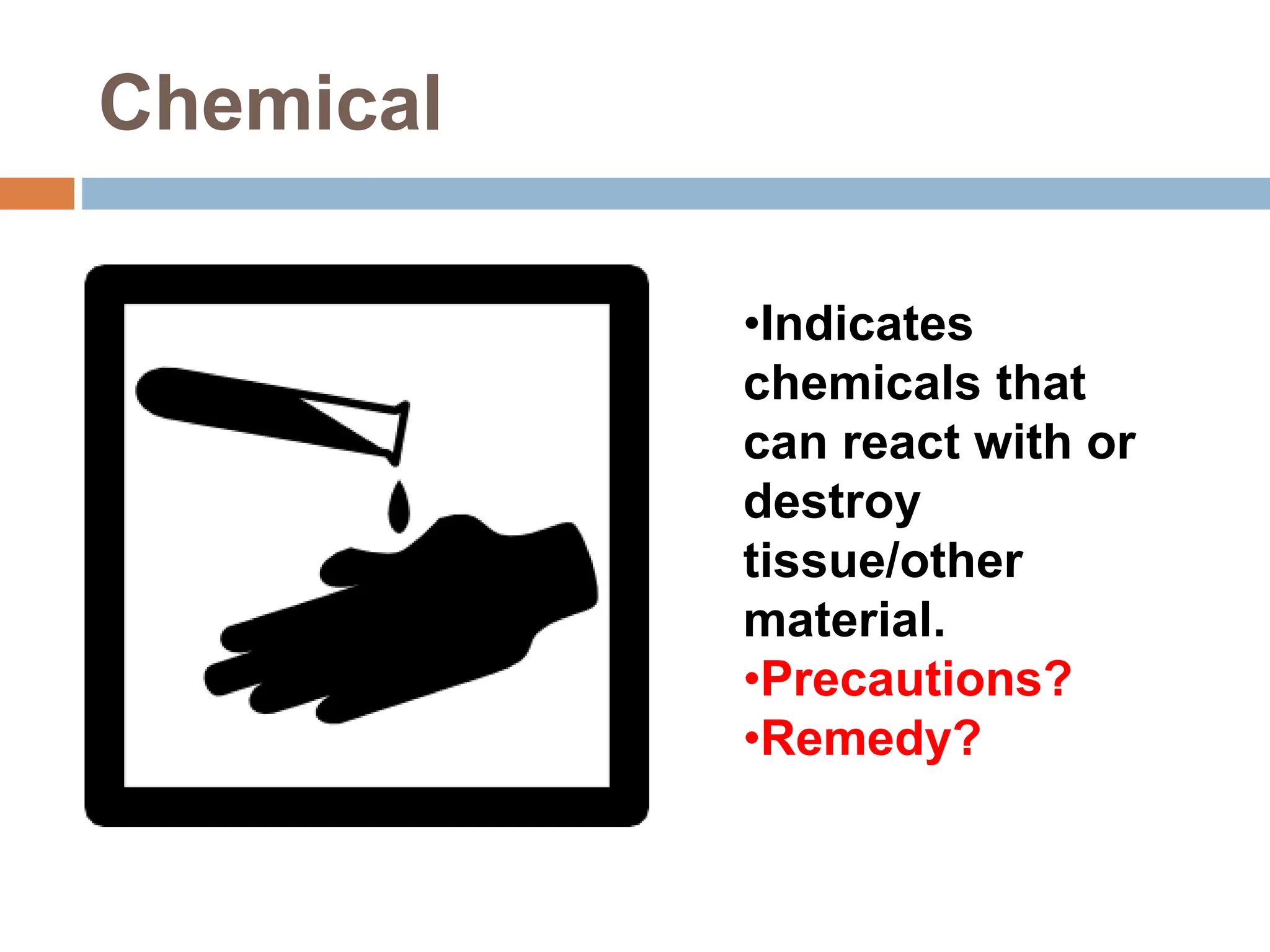 Chemical

•Indicates chemicals that can react with or destroy tissue/other material.
•Precautions?
•Remedy?